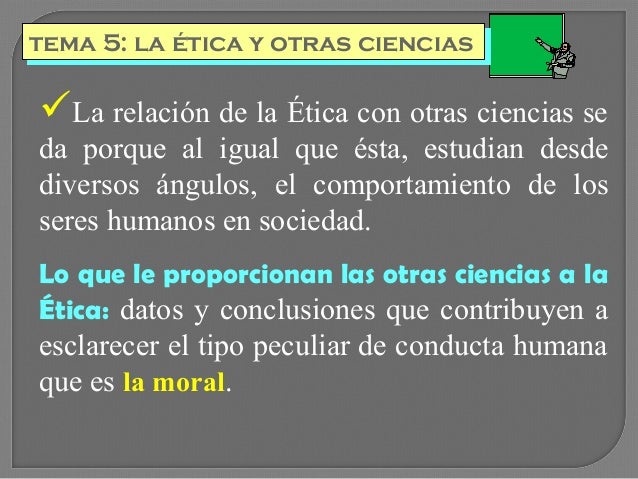 TEMA 5: LA ÉTICA Y OTRAS CIENCIAS

✓La relación de la Ética con otras ciencias se da porque al igual que ésta, estudian desde diversos ángulos, el comportamiento de los seres humanos en sociedad.

Lo que le proporcionan las otras ciencias a la Ética: datos y conclusiones que contribuyen a esclarecer el tipo peculiar de conducta humana que es la moral.